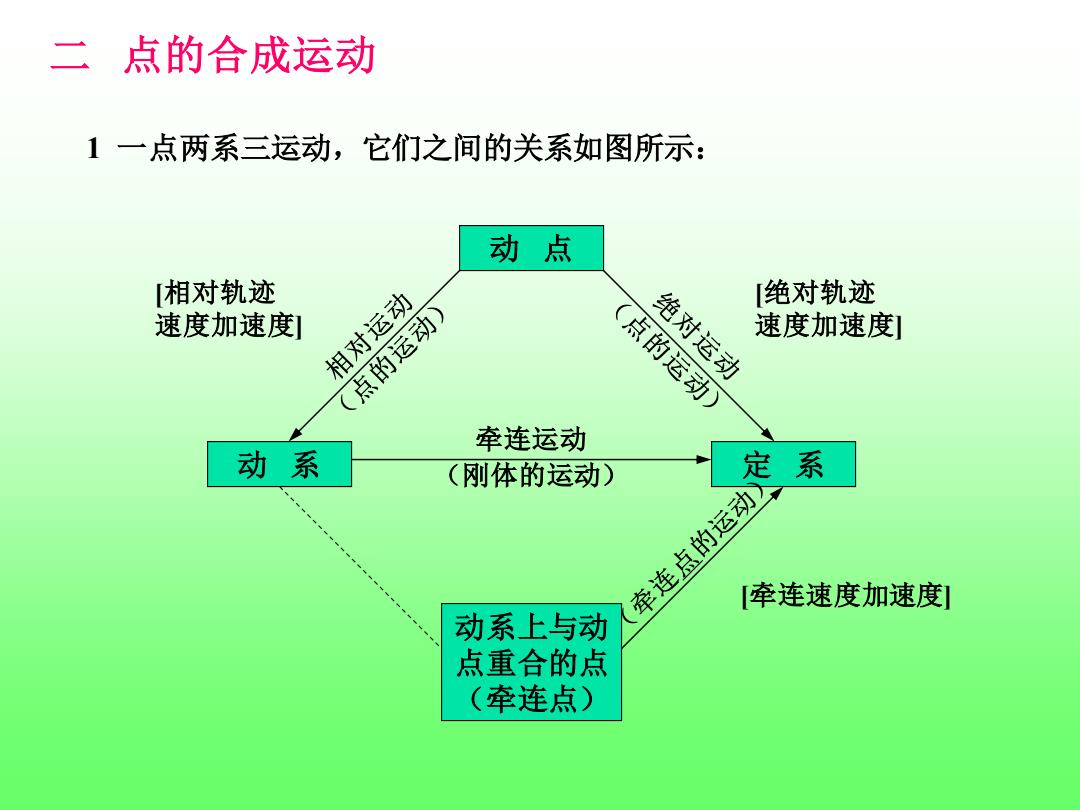 二 点的合成运动

1 一点两系三运动，它们之间的关系如图所示：

动 点

[相对轨迹 速度加速度]

相对运动（点的运动）

绝对运动（点的运动）

[绝对轨迹 速度加速度]

动 系

牵连运动（刚体的运动）

定 系

（牵连点的运动）

[牵连速度加速度]

动系上与动点重合的点（牵连点）